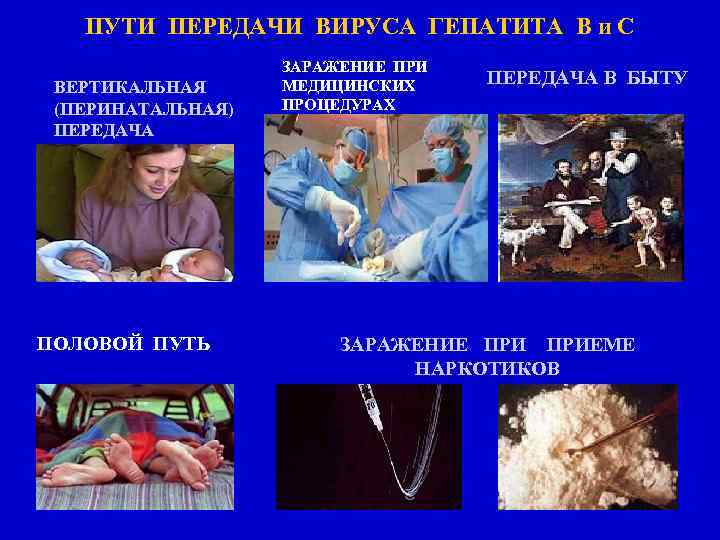 ПУТИ ПЕРЕДАЧИ ВИРУСА ГЕПАТИТА В и С

ВЕРТИКАЛЬНАЯ (ПЕРИНАТАЛЬНАЯ) ПЕРЕДАЧА

ЗАРАЖЕНИЕ ПРИ МЕДИЦИНСКИХ ПРОЦЕДУРАХ

ПЕРЕДАЧА В БЫТУ

ПОЛОВОЙ ПУТЬ

ЗАРАЖЕНИЕ ПРИ ПРИЕМЕ НАРКОТИКОВ